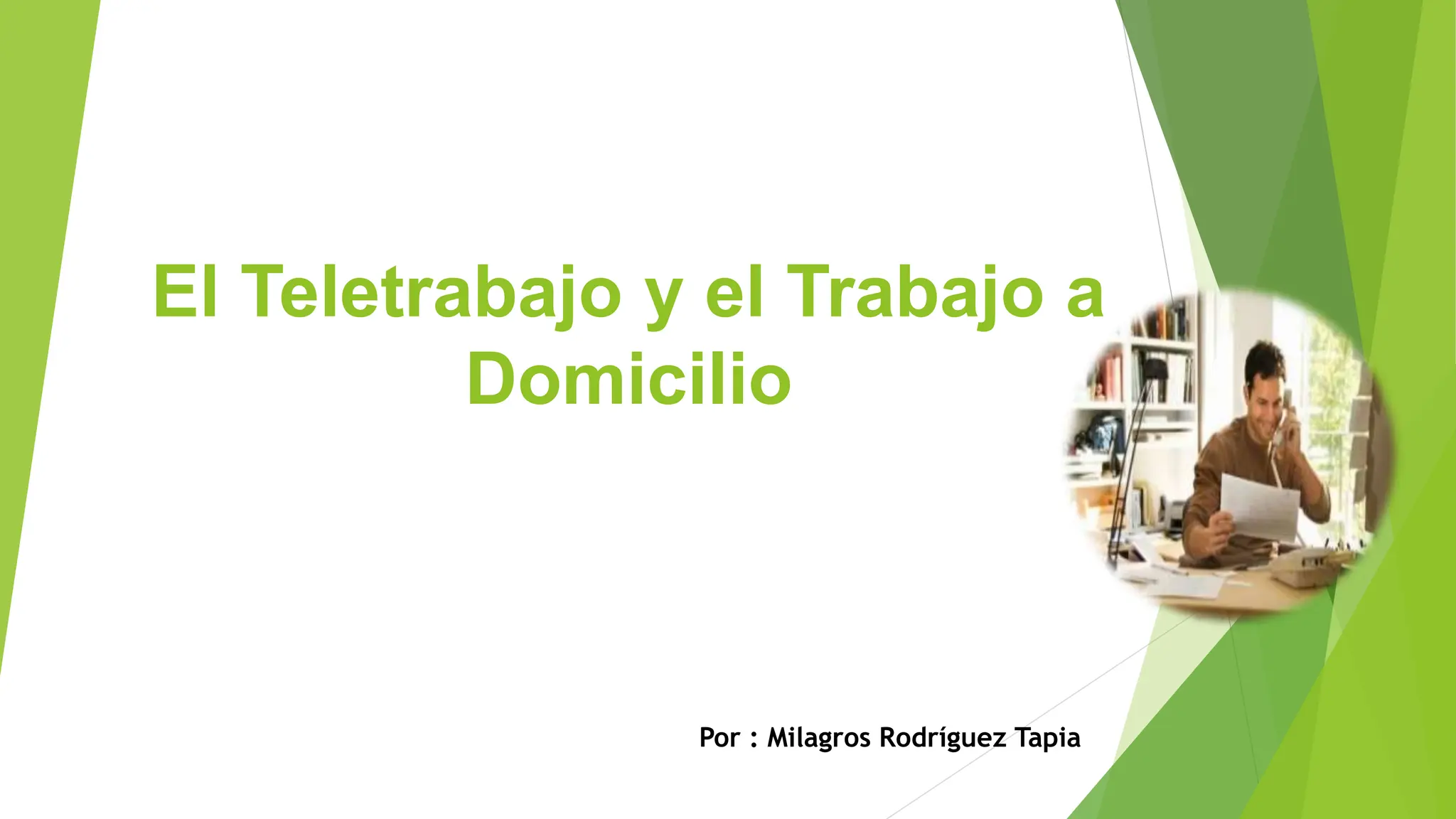 El Teletrabajo y el Trabajo a Domicilio

Por : Milagros Rodríguez Tapia